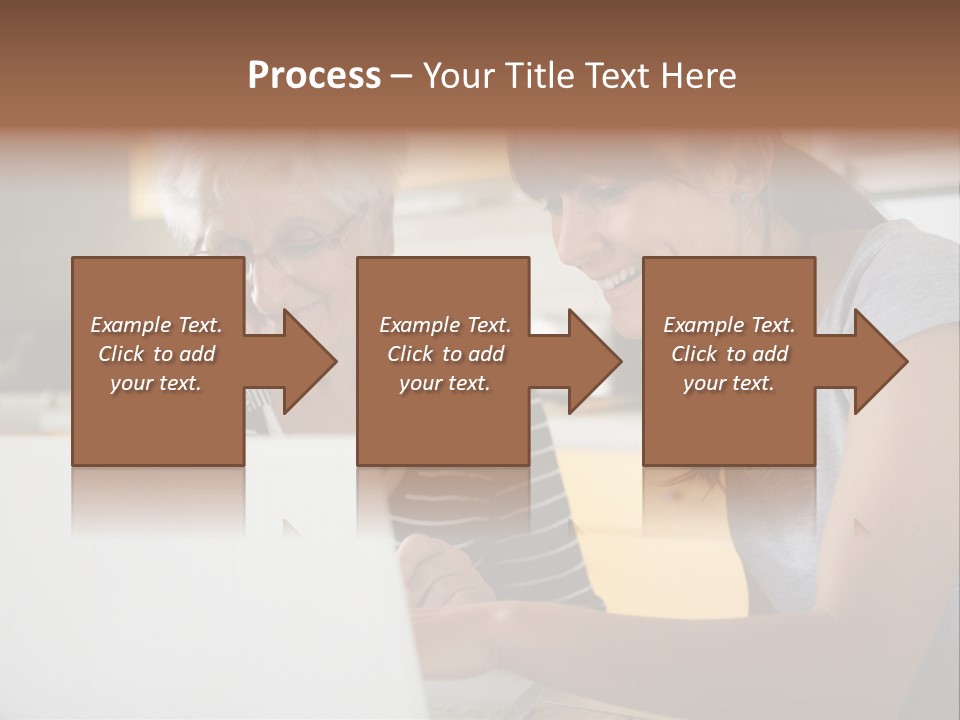 Process – Your Title Text Here

Example Text. Click to add your text.

Example Text. Click to add your text.

Example Text. Click to add your text.